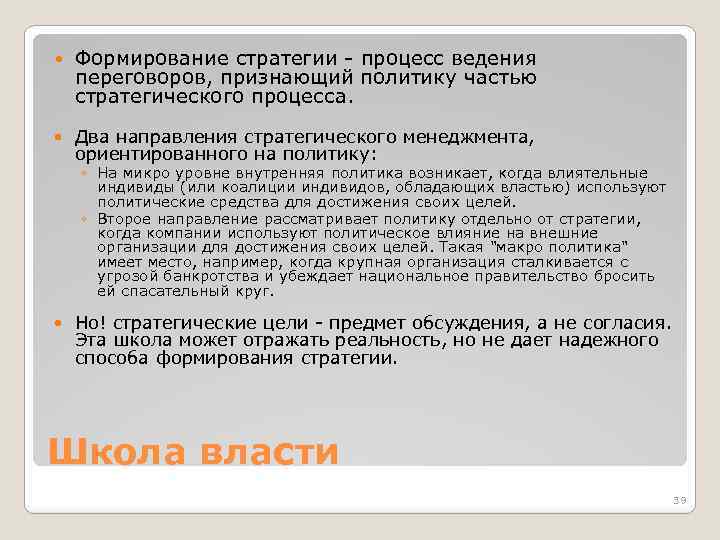 Формирование стратегии - процесс ведения переговоров, признающий политику частью стратегического процесса.

Два направления стратегического менеджмента, ориентированного на политику:

На микро уровне внутренняя политика возникает, когда влиятельные индивиды (или коалиции индивидов, обладающих властью) используют политические средства для достижения своих целей.

Второе направление рассматривает политику отдельно от стратегии, когда компании используют политическое влияние на внешние организации для достижения своих целей. Такая "макро политика" имеет место, например, когда крупная организация сталкивается с угрозой банкротства и убеждает национальное правительство бросить ей спасательный круг.

Но! стратегические цели - предмет обсуждения, а не согласия. Эта школа может отражать реальность, но не дает надежного способа формирования стратегии.

Школа власти

39